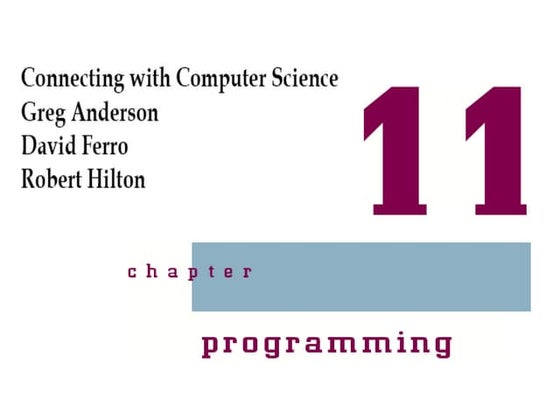 Connecting with Computer Science
Greg Anderson
David Ferro
Robert Hilton

11

chapter

programming